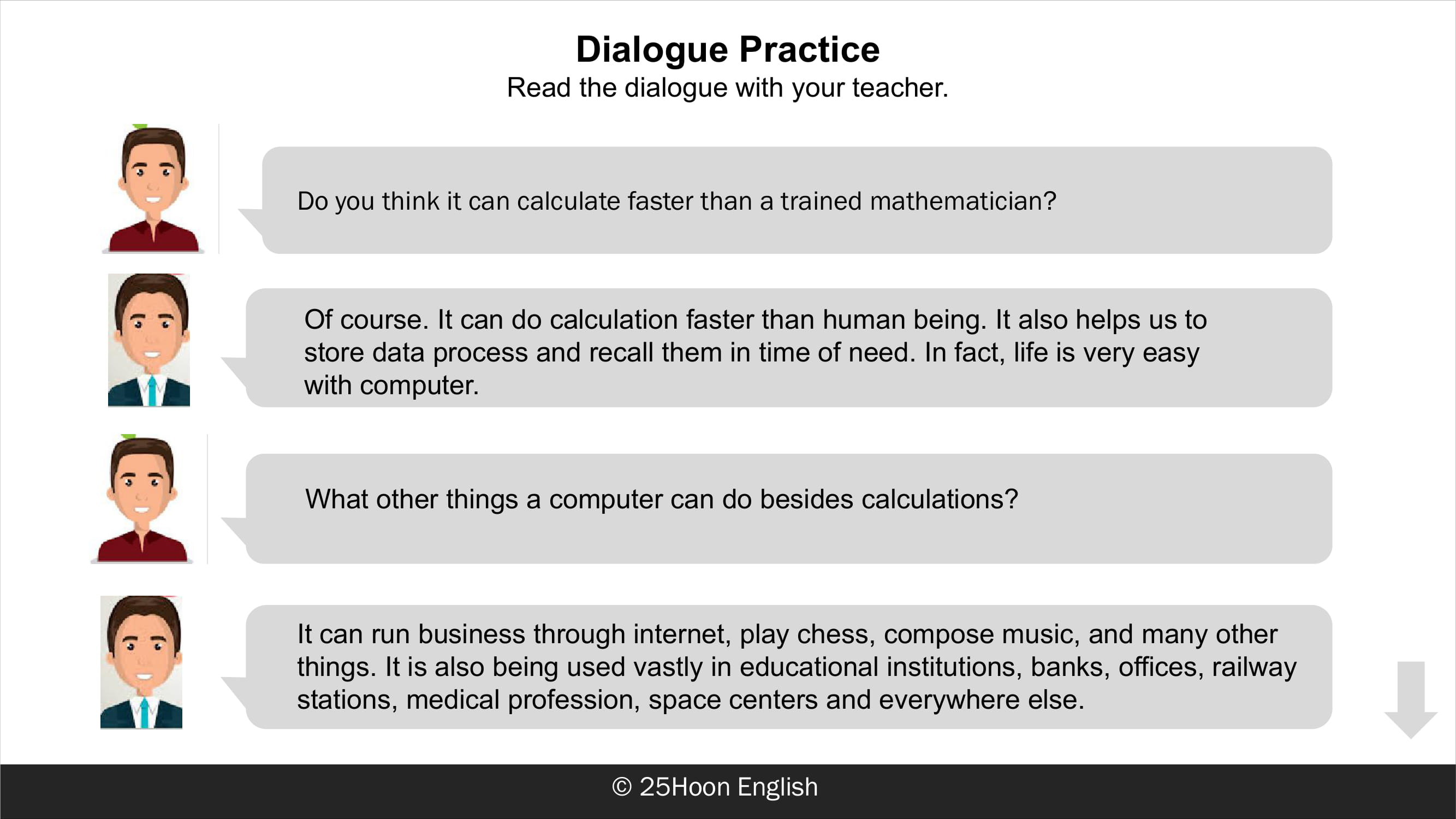 Dialogue Practice
Read the dialogue with your teacher.

Do you think it can calculate faster than a trained mathematician?

Of course. It can do calculation faster than human being. It also helps us to store data process and recall them in time of need. In fact, life is very easy with computer.

What other things a computer can do besides calculations?

It can run business through internet, play chess, compose music, and many other things. It is also being used vastly in educational institutions, banks, offices, railway stations, medical profession, space centers and everywhere else.

© 25Hoon English